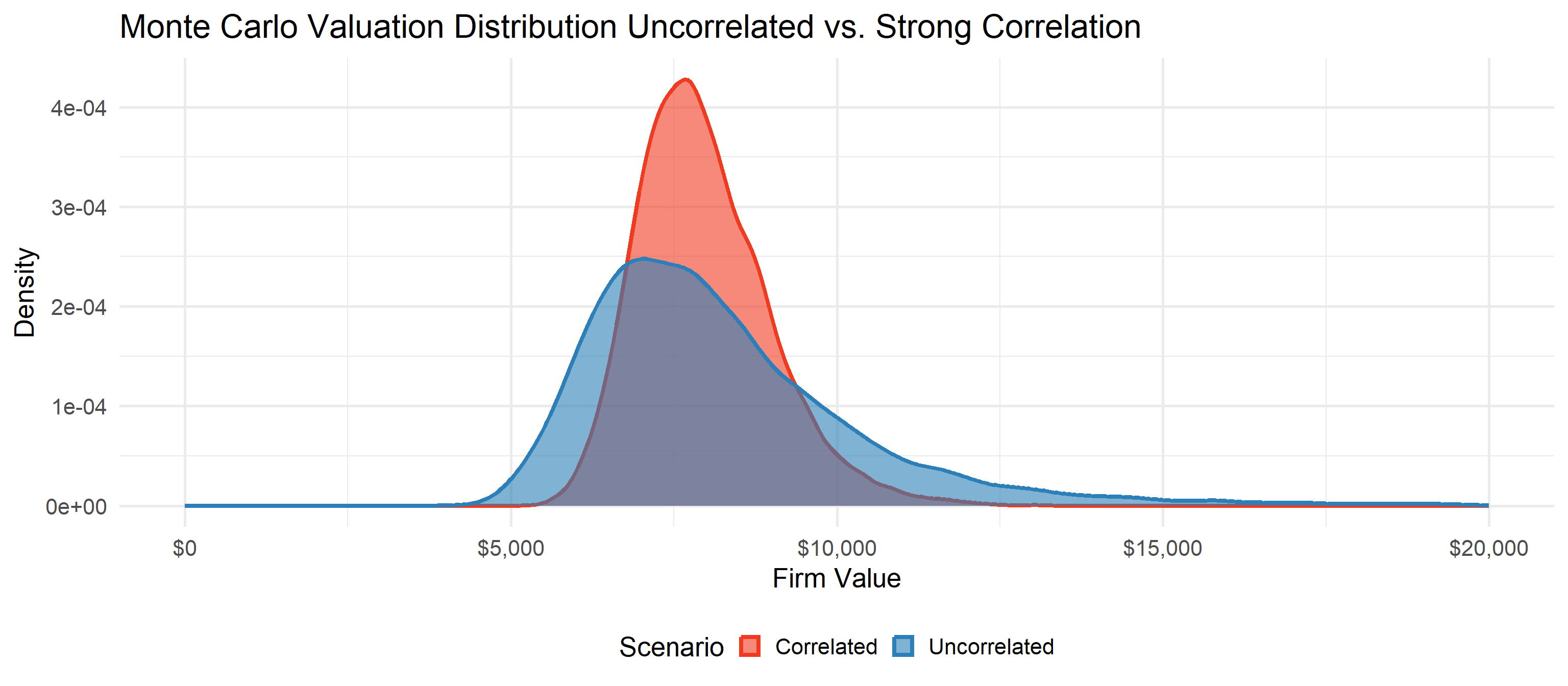 Monte Carlo Valuation Distribution Uncorrelated vs. Strong Correlation

Density

4e-04
3e-04
2e-04
1e-04
0e+00

$0
$5,000
$10,000
$15,000
$20,000

Firm Value

Scenario Correlated Uncorrelated